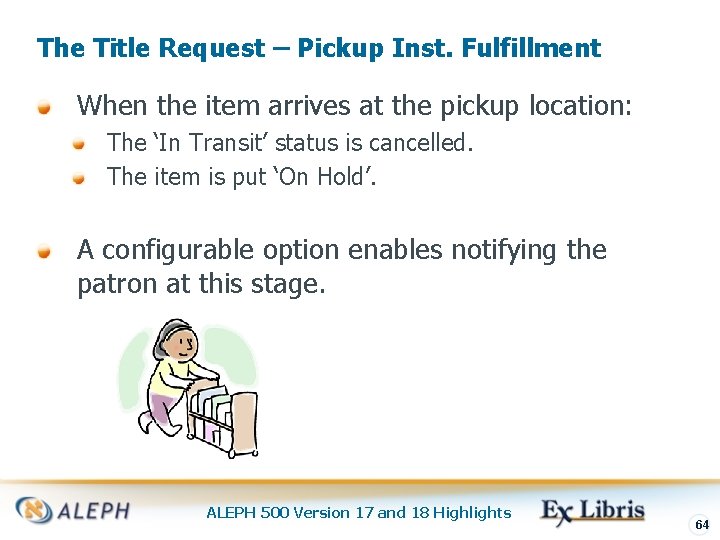 The Title Request – Pickup Inst. Fulfillment

When the item arrives at the pickup location:

The ‘In Transit’ status is cancelled.

The item is put ‘On Hold’.

A configurable option enables notifying the patron at this stage.

ALEPH

ALEPH 500 Version 17 and 18 Highlights

Ex Libris

64